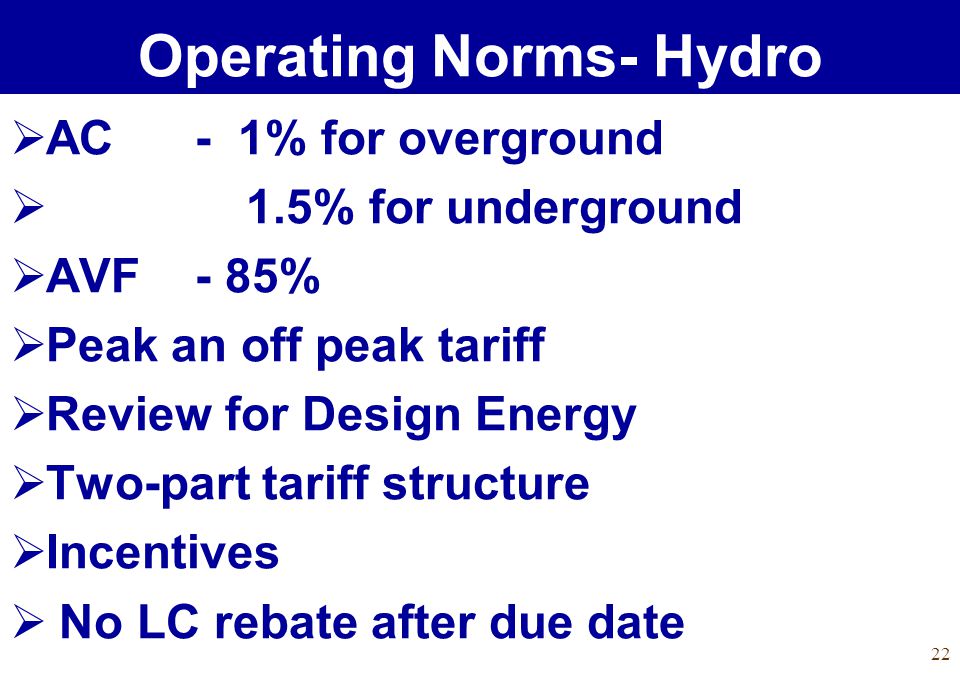 Operating Norms- Hydro

➢AC - 1% for overground

➢ 1.5% for underground

➢AVF - 85%

➢Peak an off peak tariff

➢Review for Design Energy

➢Two-part tariff structure

➢Incentives

➢ No LC rebate after due date

22